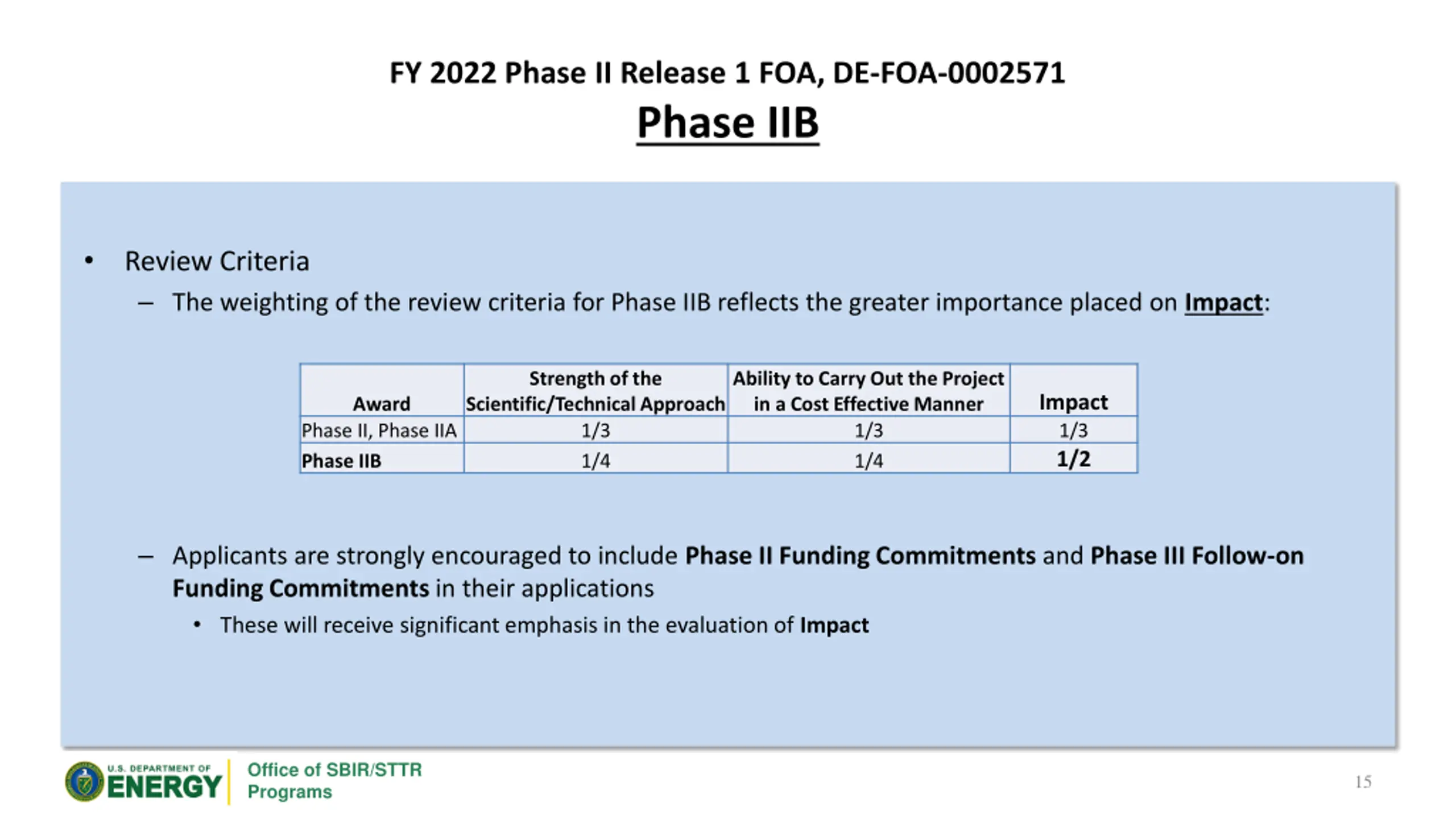 FY 2022 Phase II Release 1 FOA, DE-FOA-0002571

Phase IIB

• Review Criteria

– The weighting of the review criteria for Phase IIB reflects the greater importance placed on Impact:

| Award | Strength of the Scientific/Technical Approach | Ability to Carry Out the Project in a Cost Effective Manner | Impact |
|---|---|---|---|
| Phase II, Phase IIA | 1/3 | 1/3 | 1/3 |
| Phase IIB | 1/4 | 1/4 | 1/2 |

– Applicants are strongly encouraged to include Phase II Funding Commitments and Phase III Follow-on Funding Commitments in their applications

• These will receive significant emphasis in the evaluation of Impact

U.S. DEPARTMENT OF ENERGY

Office of SBIR/STTR Programs

15